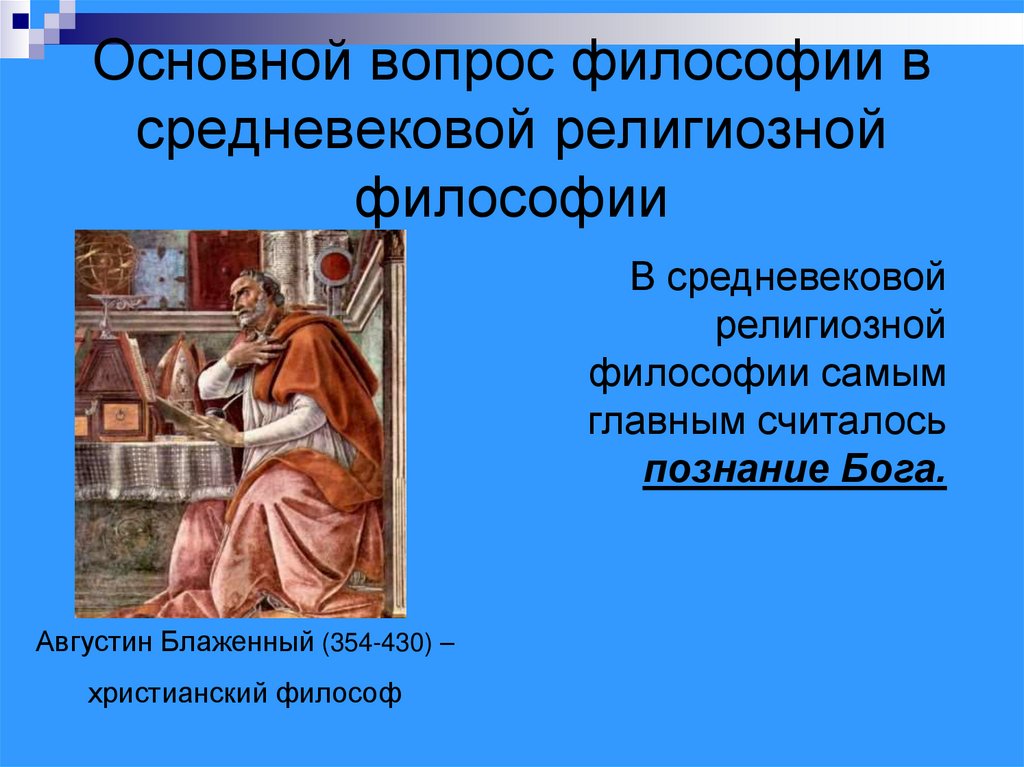 Основной вопрос философии в средневековой религиозной философии

В средневековой религиозной философии самым главным считалось познание Бога.

Августин Блаженный (354-430) – христианский философ